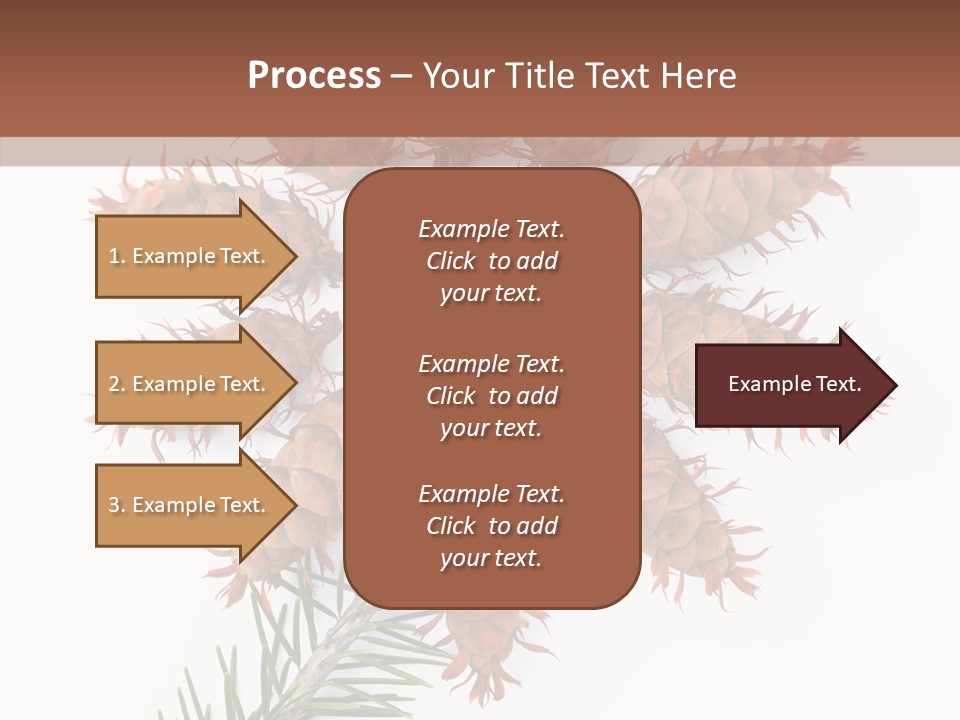 Process – Your Title Text Here

1. Example Text.

2. Example Text.

3. Example Text.

Example Text. Click to add your text.

Example Text. Click to add your text.

Example Text. Click to add your text.

Example Text.